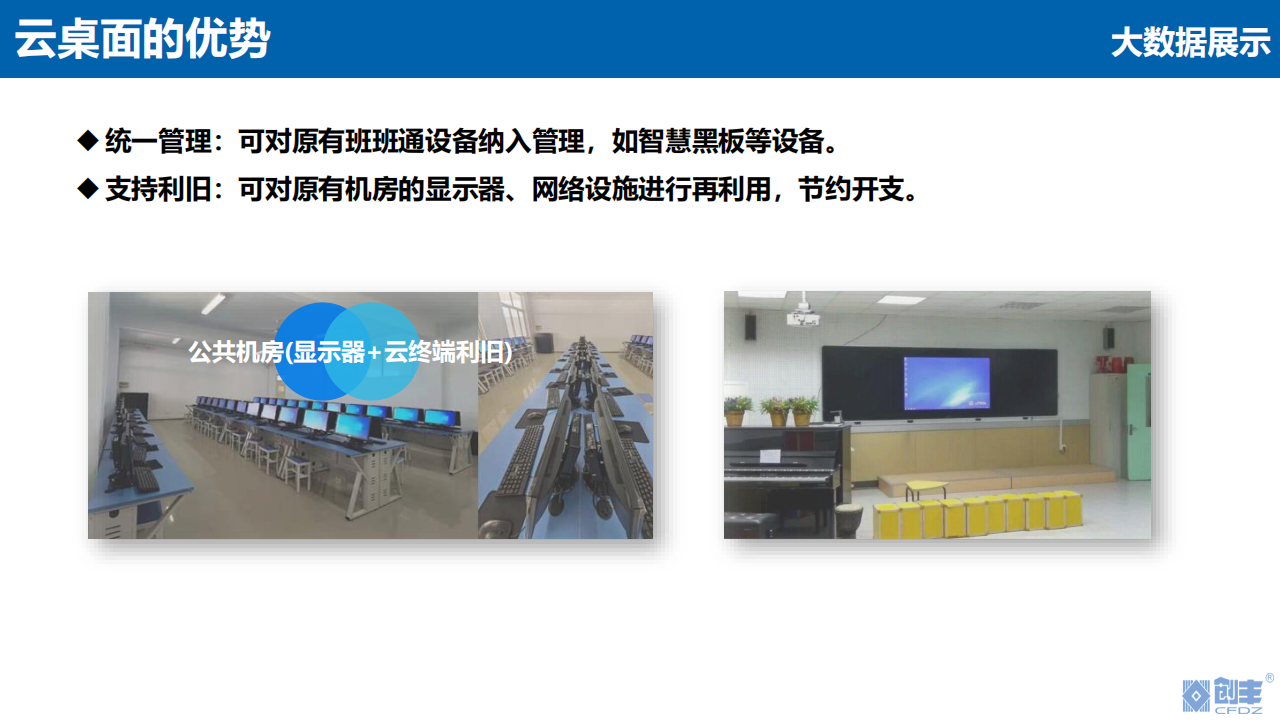 云桌面的优势

大数据展示

◆ 统一管理：可对原有班班通设备纳入管理，如智慧黑板等设备。

◆ 支持利旧：可对原有机房的显示器、网络设施进行再利用，节约开支。

公共机房(显示器+云终端利旧)

创丰 CFDZ ®